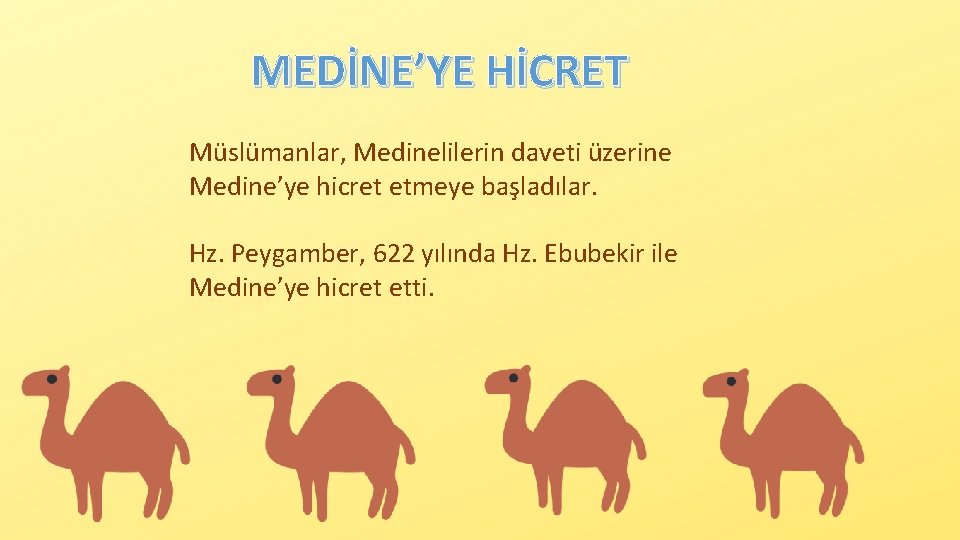 MEDİNE’YE HİCRET

Müslümanlar, Medinelilerin daveti üzerine Medine’ye hicret etmeye başladılar.

Hz. Peygamber, 622 yılında Hz. Ebubekir ile Medine’ye hicret etti.